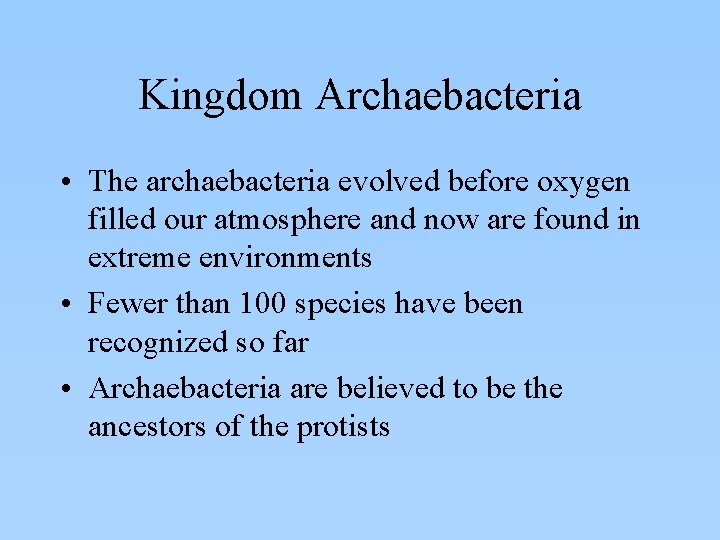 Kingdom Archaebacteria

• The archaebacteria evolved before oxygen filled our atmosphere and now are found in extreme environments

• Fewer than 100 species have been recognized so far

• Archaebacteria are believed to be the ancestors of the protists